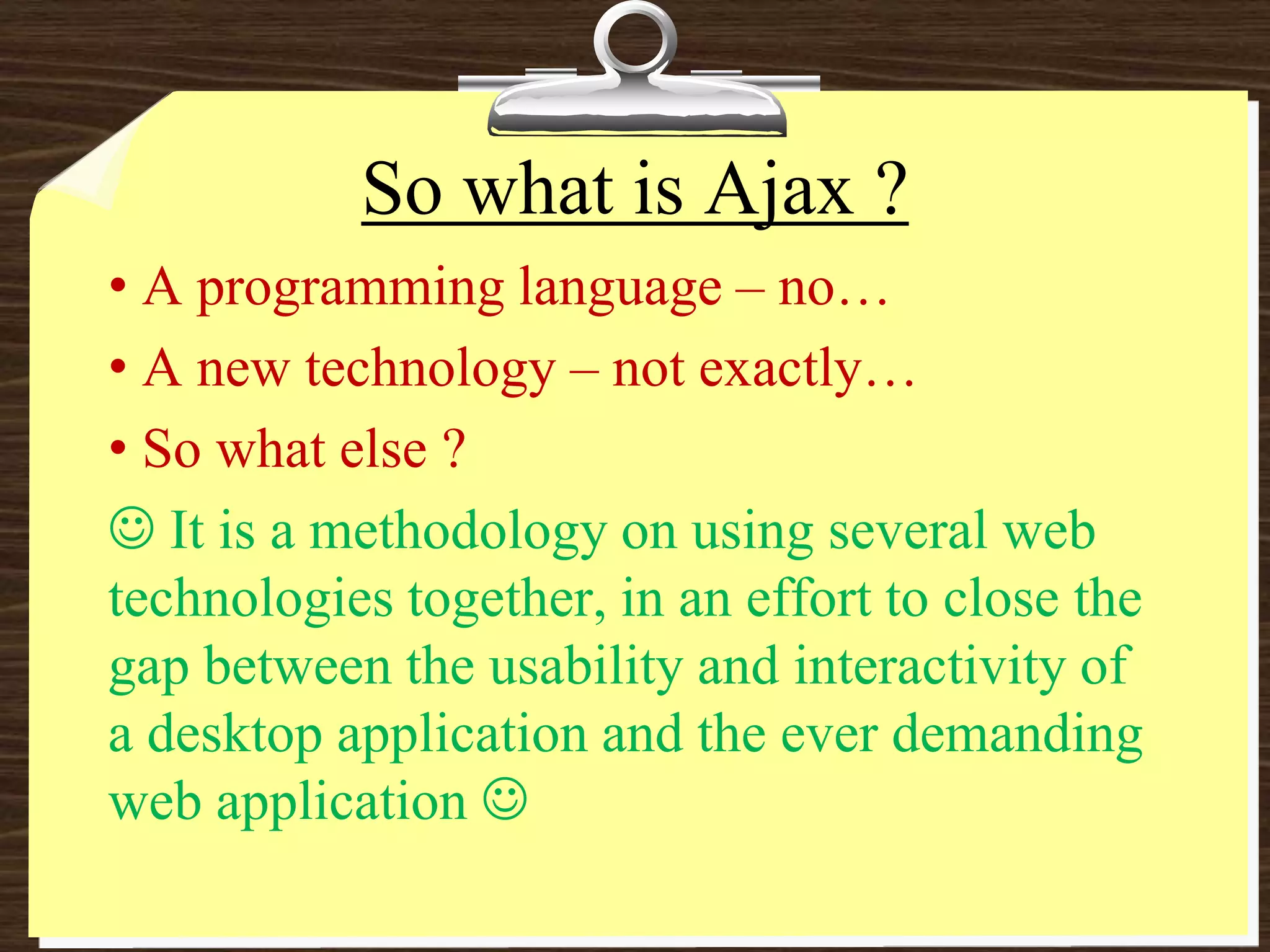 So what is Ajax ?

• A programming language – no…
• A new technology – not exactly…
• So what else ?

☺ It is a methodology on using several web technologies together, in an effort to close the gap between the usability and interactivity of a desktop application and the ever demanding web application ☺